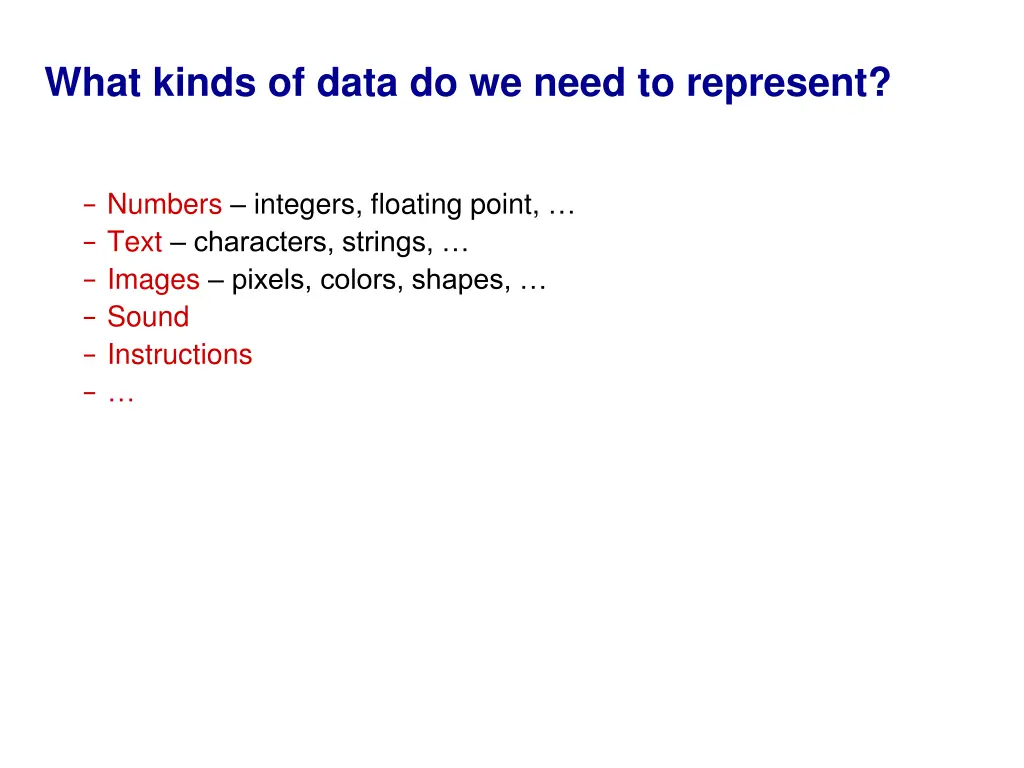 What kinds of data do we need to represent?

– Numbers – integers, floating point, …
– Text – characters, strings, …
– Images – pixels, colors, shapes, …
– Sound
– Instructions
– …